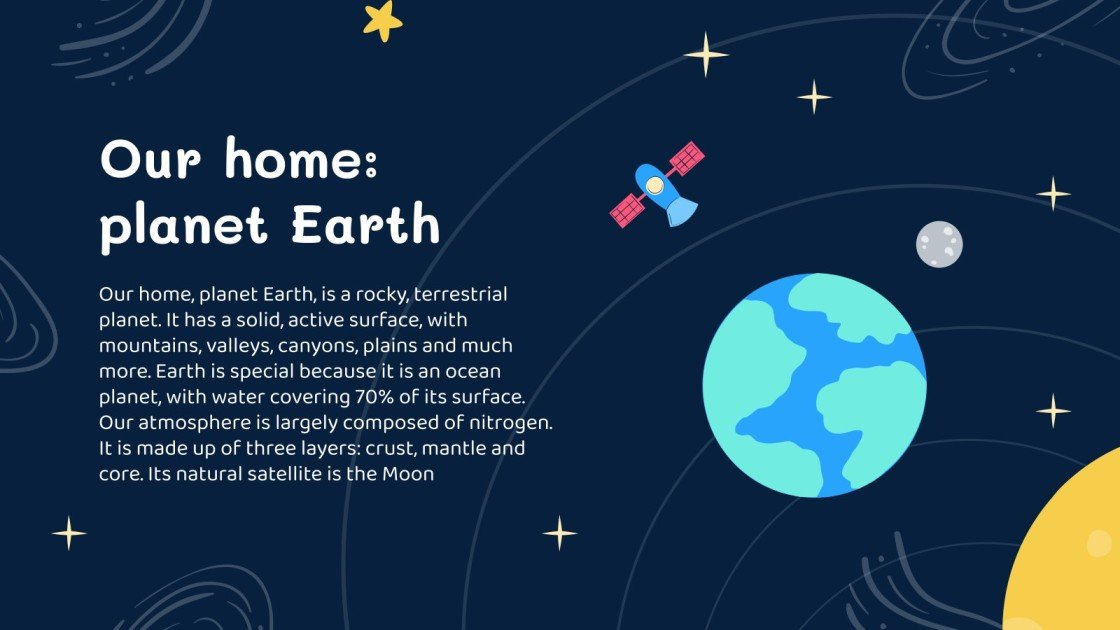 Our home: planet Earth

Our home, planet Earth, is a rocky, terrestrial planet. It has a solid, active surface, with mountains, valleys, canyons, plains and much more. Earth is special because it is an ocean planet, with water covering 70% of its surface. Our atmosphere is largely composed of nitrogen. It is made up of three layers: crust, mantle and core. Its natural satellite is the Moon